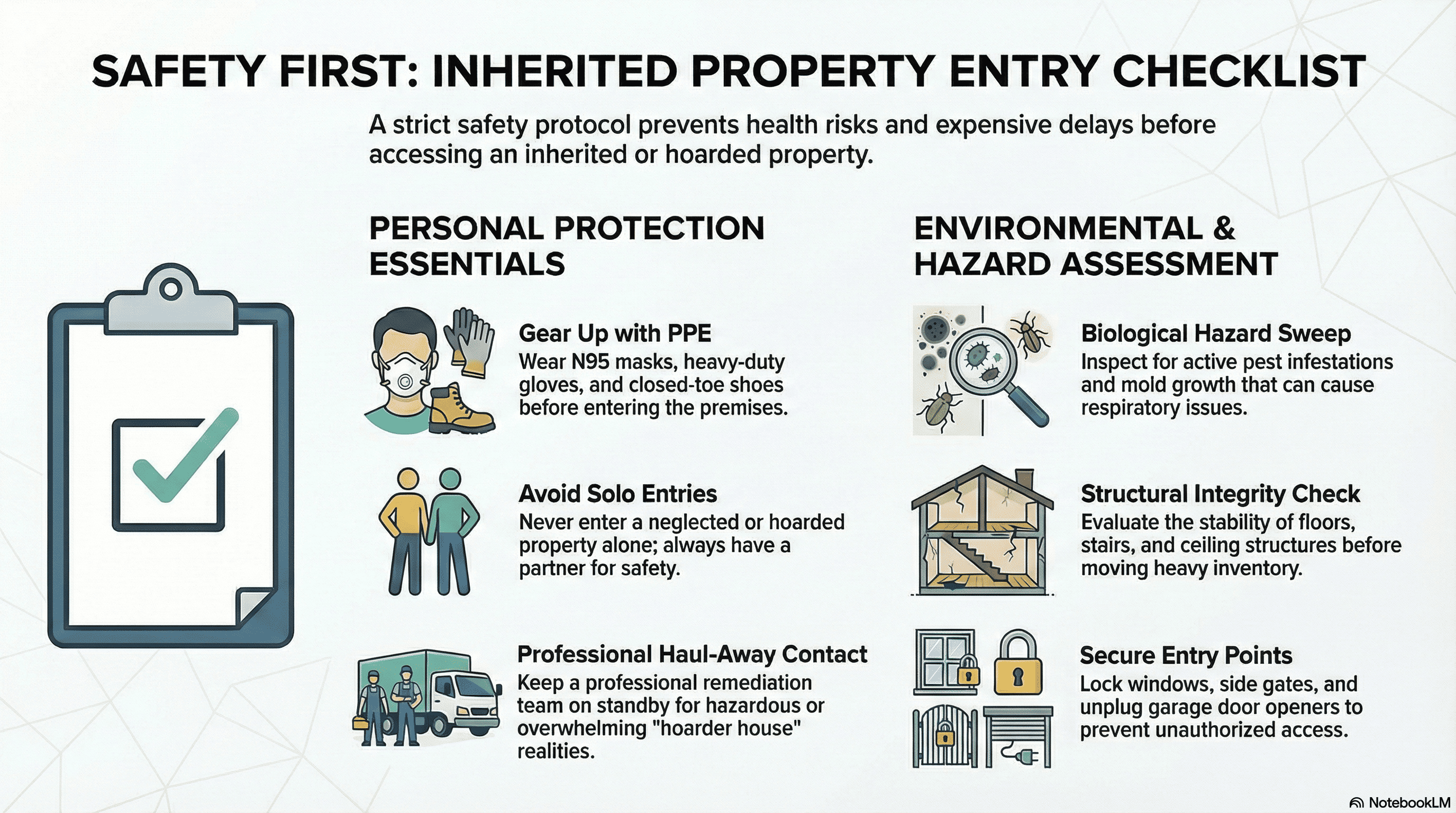 SAFETY FIRST: INHERITED PROPERTY ENTRY CHECKLIST

A strict safety protocol prevents health risks and expensive delays before accessing an inherited or hoarded property.

PERSONAL PROTECTION ESSENTIALS

Gear Up with PPE
Wear N95 masks, heavy-duty gloves, and closed-toe shoes before entering the premises.

Avoid Solo Entries
Never enter a neglected or hoarded property alone; always have a partner for safety.

Professional Haul-Away Contact
Keep a professional remediation team on standby for hazardous or overwhelming "hoarder house" realities.

ENVIRONMENTAL & HAZARD ASSESSMENT

Biological Hazard Sweep
Inspect for active pest infestations and mold growth that can cause respiratory issues.

Structural Integrity Check
Evaluate the stability of floors, stairs, and ceiling structures before moving heavy inventory.

Secure Entry Points
Lock windows, side gates, and unplug garage door openers to prevent unauthorized access.

NotebookLM